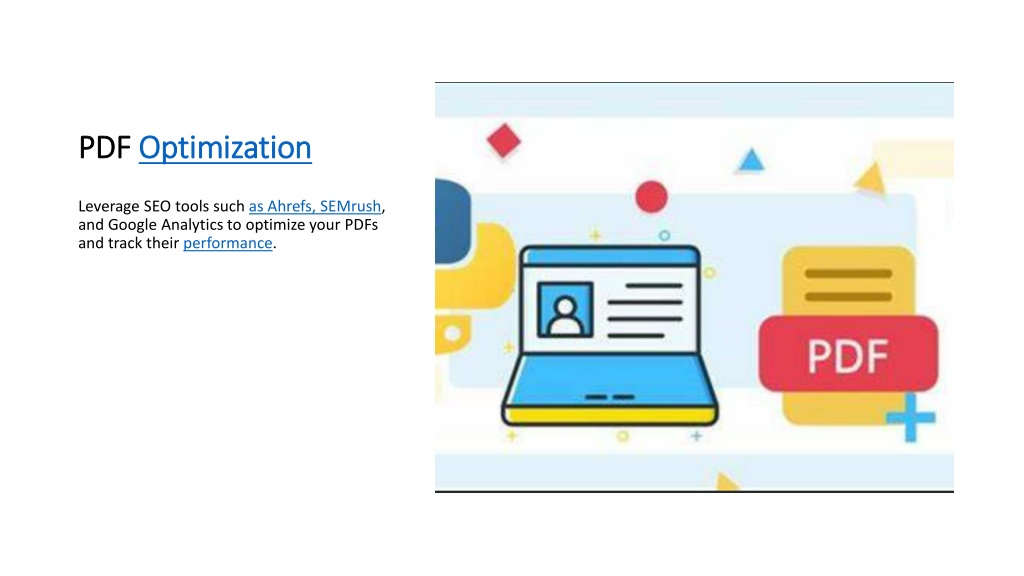 PDF Optimization

Leverage SEO tools such as Ahrefs, SEMrush, and Google Analytics to optimize your PDFs and track their performance.

PDF